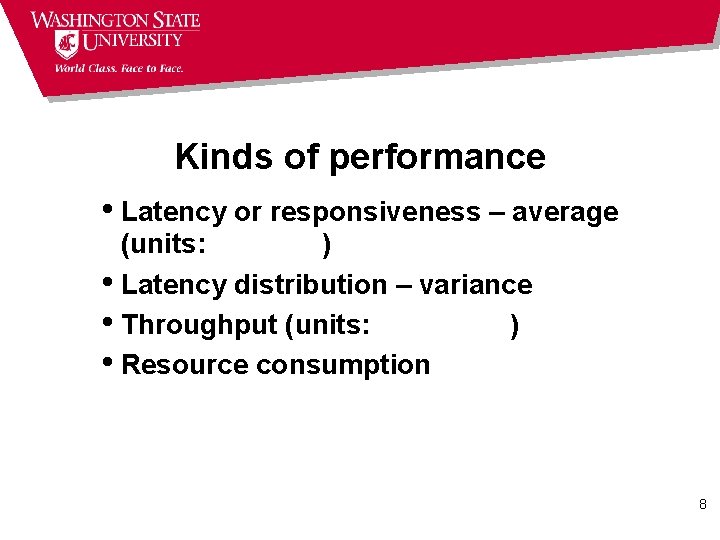 WASHINGTON STATE
UNIVERSITY
World Class. Face to Face.

Kinds of performance

• Latency or responsiveness – average (units: )
• Latency distribution – variance
• Throughput (units: )
• Resource consumption

8